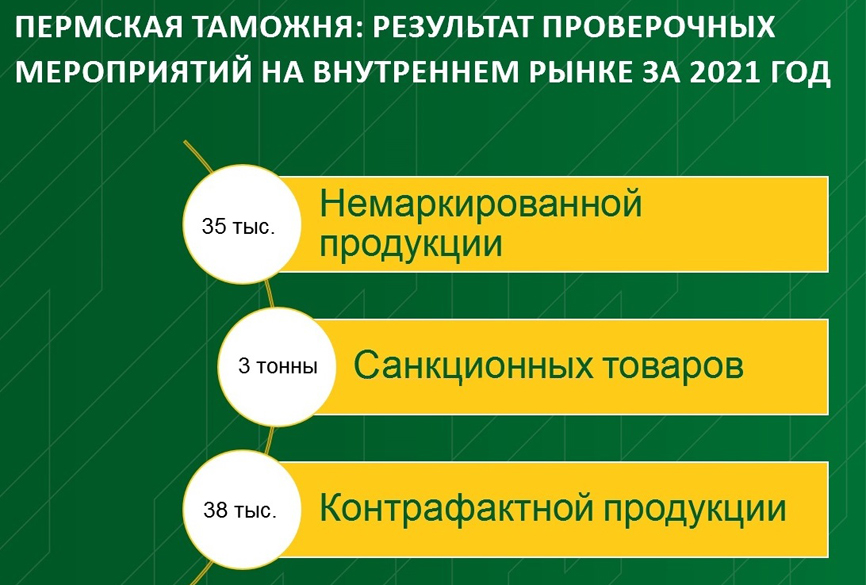 ПЕРМСКАЯ ТАМОЖНЯ: РЕЗУЛЬТАТ ПРОВЕРОЧНЫХ МЕРОПРИЯТИЙ НА ВНУТРЕННЕМ РЫНКЕ ЗА 2021 ГОД

35 тыс.

Немаркированной продукции

3 тонны

Санкционных товаров

38 тыс.

Контрафактной продукции